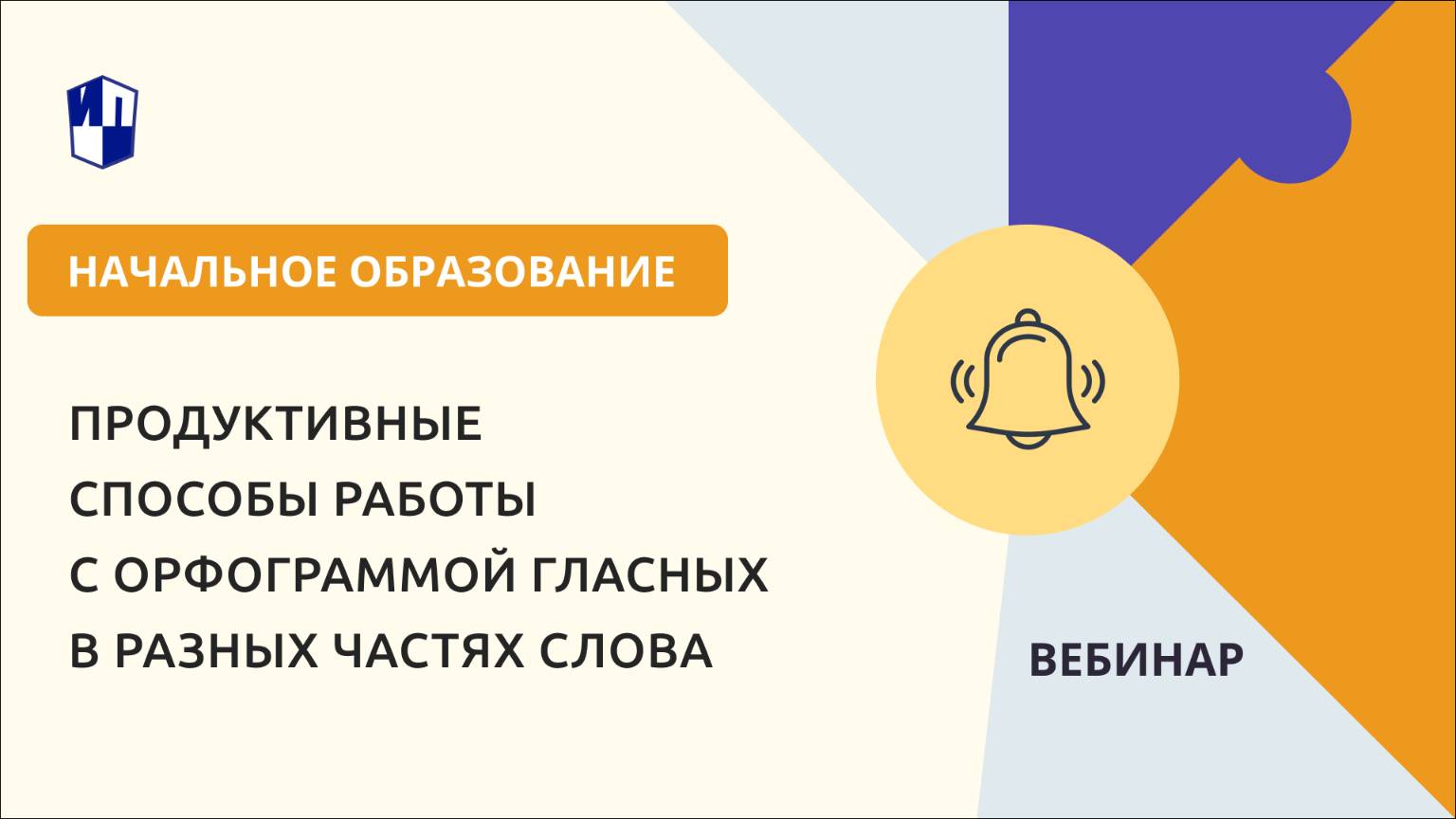 ИП

НАЧАЛЬНОЕ ОБРАЗОВАНИЕ

ПРОДУКТИВНЫЕ СПОСОБЫ РАБОТЫ С ОРФОГРАММОЙ ГЛАСНЫХ В РАЗНЫХ ЧАСТЯХ СЛОВА

ВЕБИНАР